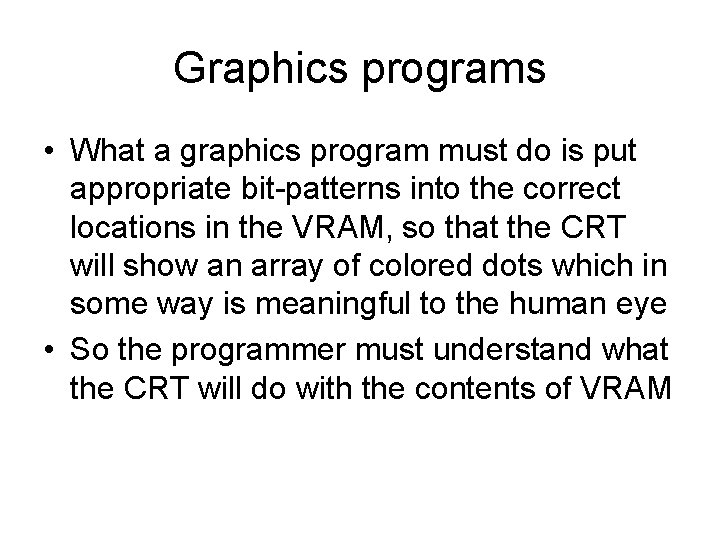 Graphics programs

• What a graphics program must do is put appropriate bit-patterns into the correct locations in the VRAM, so that the CRT will show an array of colored dots which in some way is meaningful to the human eye

• So the programmer must understand what the CRT will do with the contents of VRAM